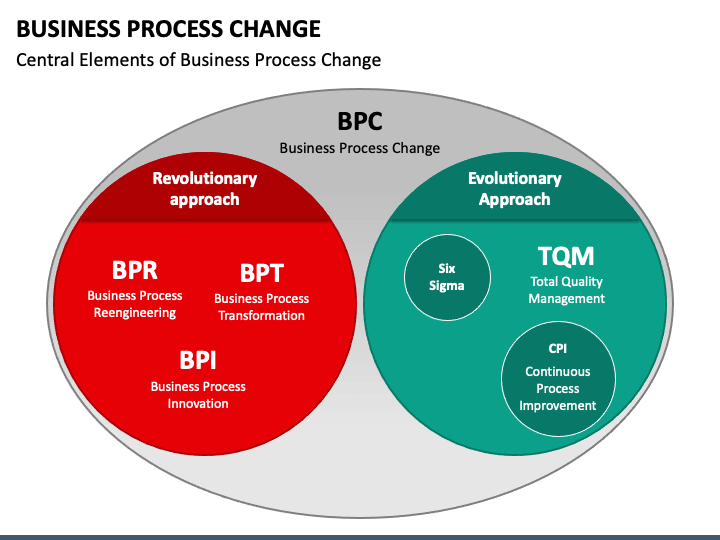 BUSINESS PROCESS CHANGE
Central Elements of Business Process Change

BPC
Business Process Change

Revolutionary approach

BPR
Business Process Reengineering

BPT
Business Process Transformation

BPI
Business Process Innovation

Evolutionary Approach

Six Sigma

TQM
Total Quality Management

CPI
Continuous Process Improvement